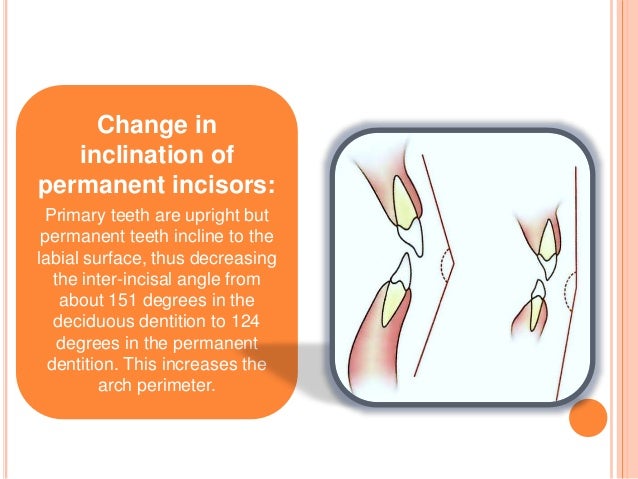 Change in inclination of permanent incisors:

Primary teeth are upright but permanent teeth incline to the labial surface, thus decreasing the inter-incisal angle from about 151 degrees in the deciduous dentition to 124 degrees in the permanent dentition. This increases the arch perimeter.